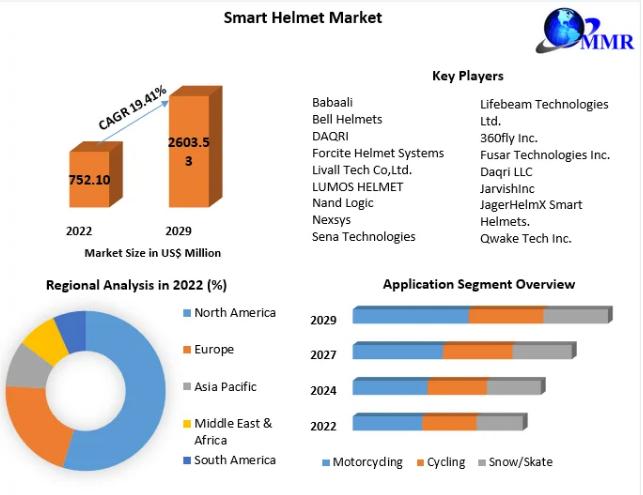 Smart Helmet Market

MMR

CAGR 19.41%

752.10

2603.53

2022

2029

Market Size in US$ Million

Key Players

Babaali
Bell Helmets
DAQRI
Forcite Helmet Systems
Livall Tech Co,Ltd.
LUMOS HELMET
Nand Logic
Nexsys
Sena Technologies

Lifebeam Technologies Ltd.
360fly Inc.
Fusar Technologies Inc.
Daqri LLC
JarvishInc
JagerHelmX Smart Helmets.
Qwake Tech Inc.

Regional Analysis in 2022 (%)

North America
Europe
Asia Pacific
Middle East & Africa
South America

Application Segment Overview

2029
2027
2024
2022

Motorcycling
Cycling
Snow/Skate